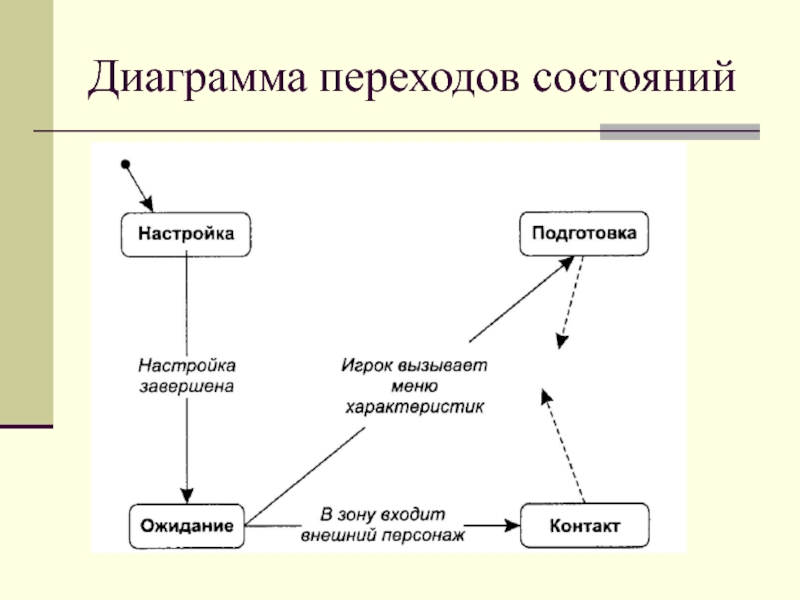 Диаграмма переходов состояний

Настройка

Подготовка

Настройка завершена

Игрок вызывает меню характеристик

Ожидание

В зону входит внешний персонаж

Контакт